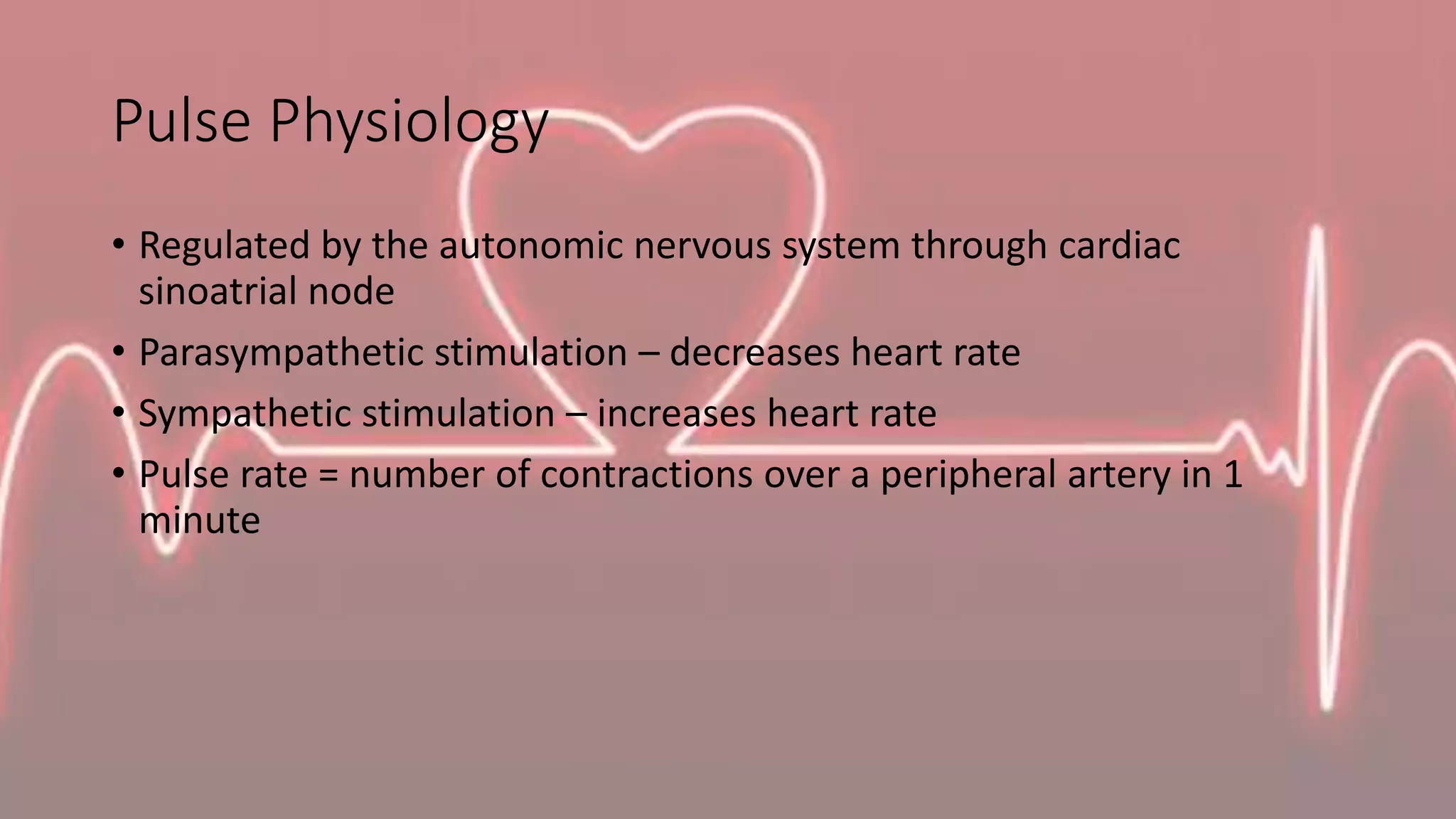 Pulse Physiology

• Regulated by the autonomic nervous system through cardiac sinoatrial node

• Parasympathetic stimulation – decreases heart rate

• Sympathetic stimulation – increases heart rate

• Pulse rate = number of contractions over a peripheral artery in 1 minute